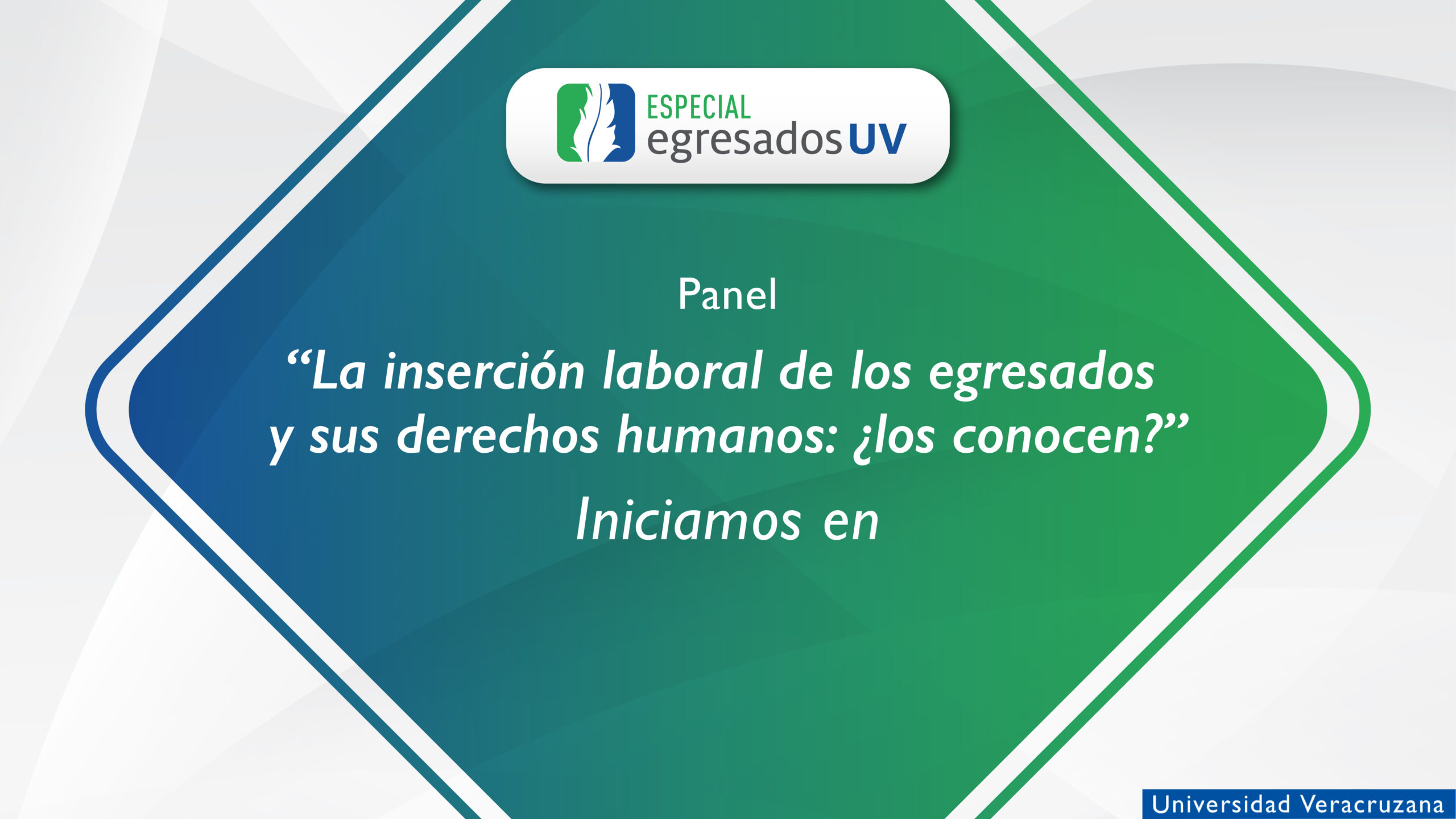 ESPECIAL
egresados UV

Panel

“La inserción laboral de los egresados y sus derechos humanos: ¿los conocen?”

Iniciamos en

Universidad Veracruzana